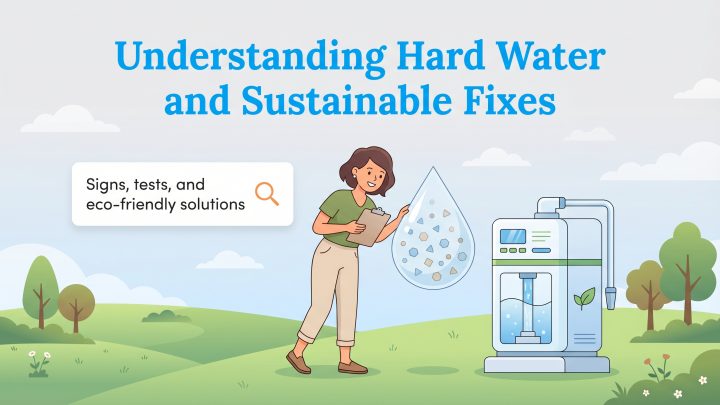 Understanding Hard Water and Sustainable Fixes

Signs, tests, and eco-friendly solutions